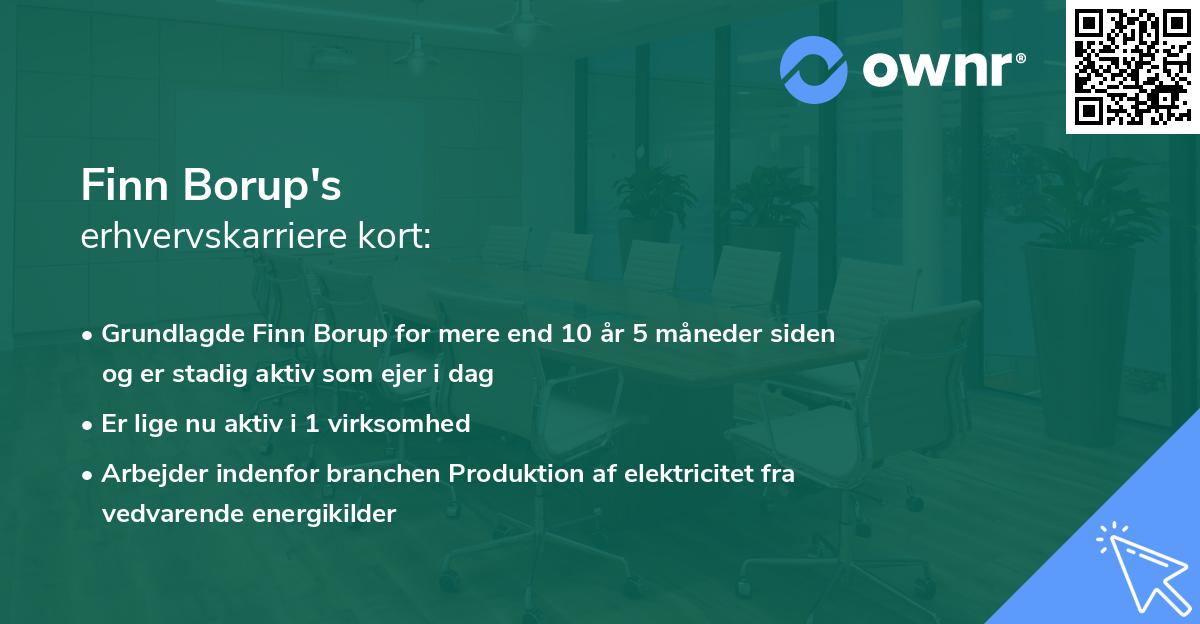 ownr®

Finn Borup's
erhvervskarriere kort:

• Grundlagde Finn Borup for mere end 10 år 5 måneder siden og er stadig aktiv som ejer i dag
• Er lige nu aktiv i 1 virksomhed
• Arbejder indenfor branchen Produktion af elektricitet fra vedvarende energikilder